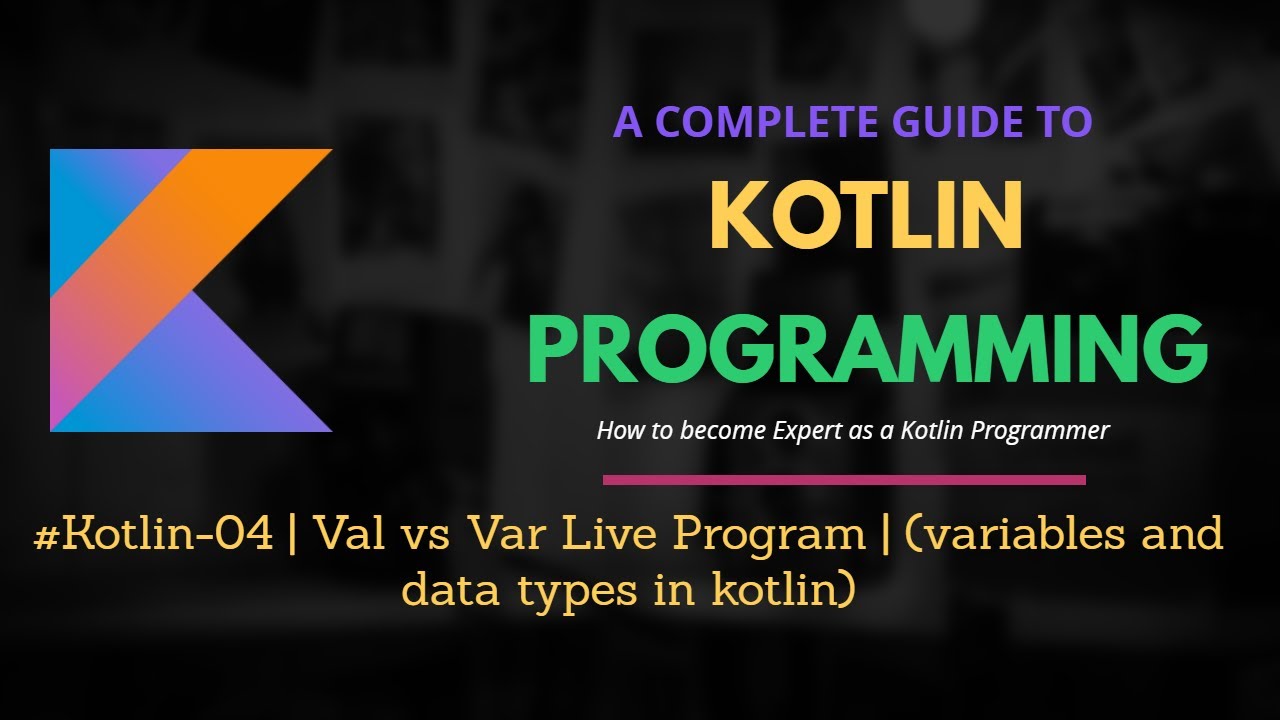 A COMPLETE GUIDE TO

KOTLIN

PROGRAMMING

How to become Expert as a Kotlin Programmer

#Kotlin-04 | Val vs Var Live Program | (variables and data types in kotlin)